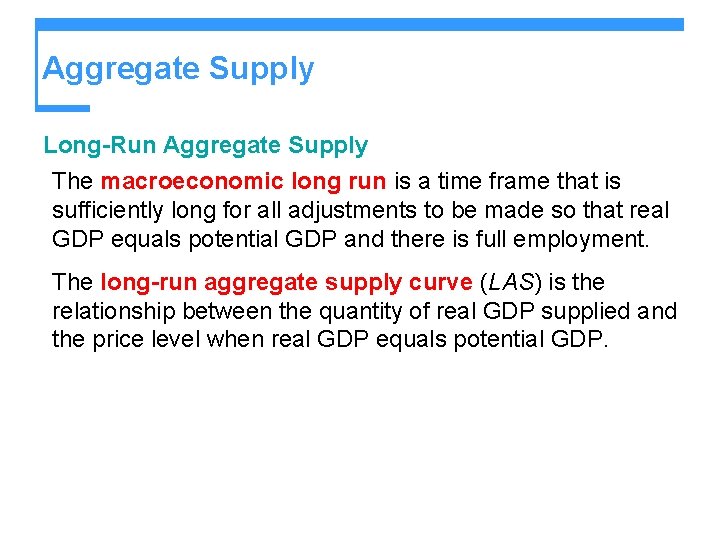 Aggregate Supply

Long-Run Aggregate Supply

The macroeconomic long run is a time frame that is sufficiently long for all adjustments to be made so that real GDP equals potential GDP and there is full employment.

The long-run aggregate supply curve (LAS) is the relationship between the quantity of real GDP supplied and the price level when real GDP equals potential GDP.